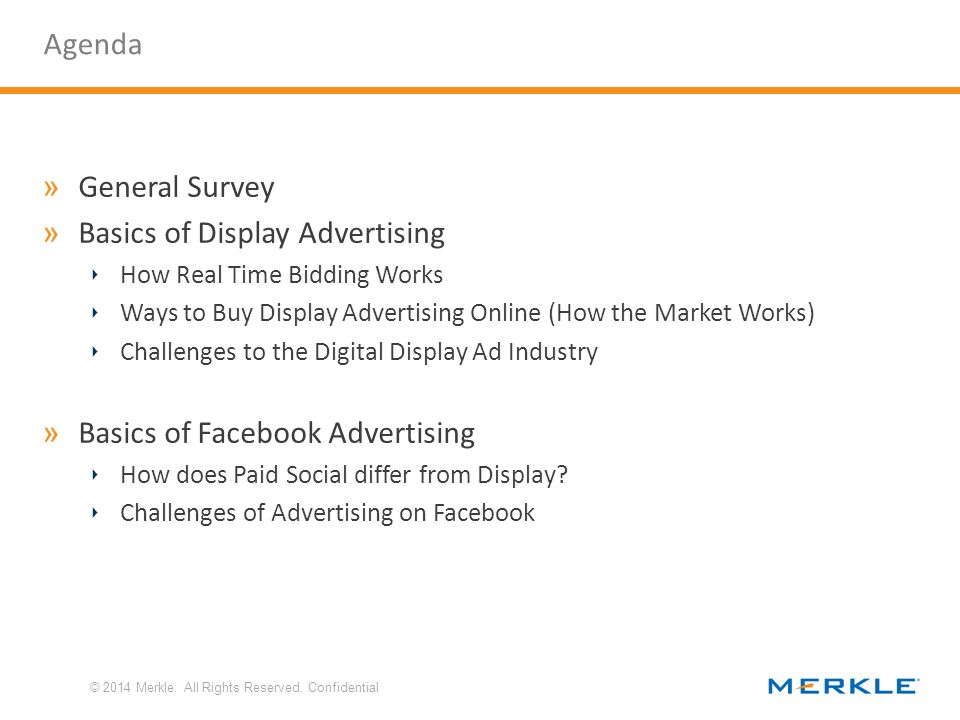 Agenda

» General Survey

» Basics of Display Advertising

‣ How Real Time Bidding Works

‣ Ways to Buy Display Advertising Online (How the Market Works)

‣ Challenges to the Digital Display Ad Industry

» Basics of Facebook Advertising

‣ How does Paid Social differ from Display?

‣ Challenges of Advertising on Facebook

© 2014 Merkle. All Rights Reserved. Confidential

MERKLE